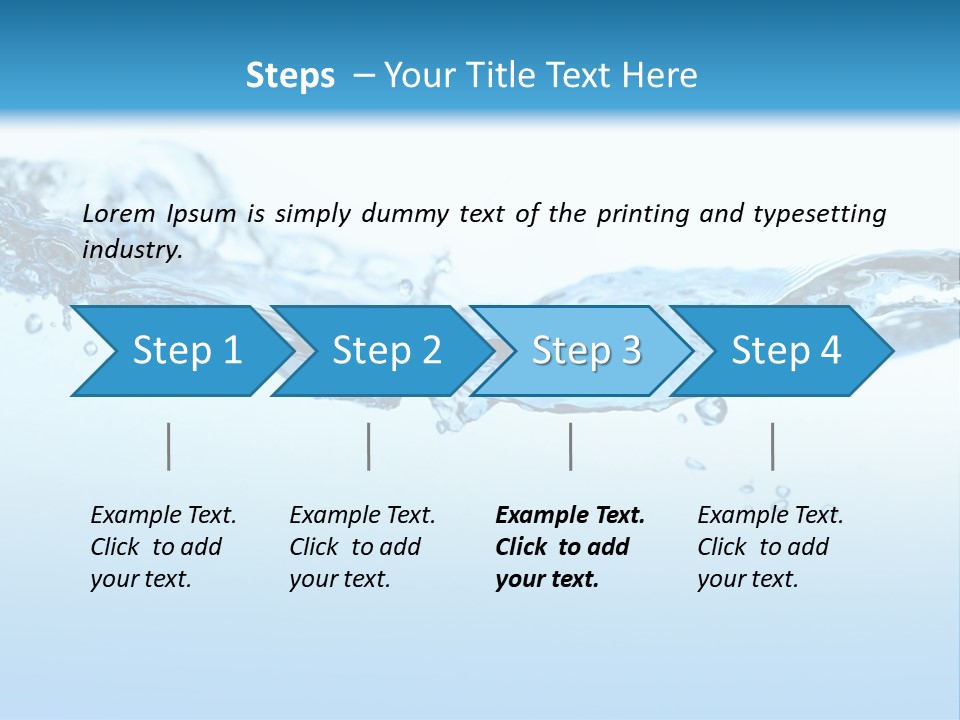 Steps – Your Title Text Here

Lorem Ipsum is simply dummy text of the printing and typesetting industry.

Step 1

Step 2

Step 3

Step 4

Example Text. Click to add your text.

Example Text. Click to add your text.

Example Text. Click to add your text.

Example Text. Click to add your text.